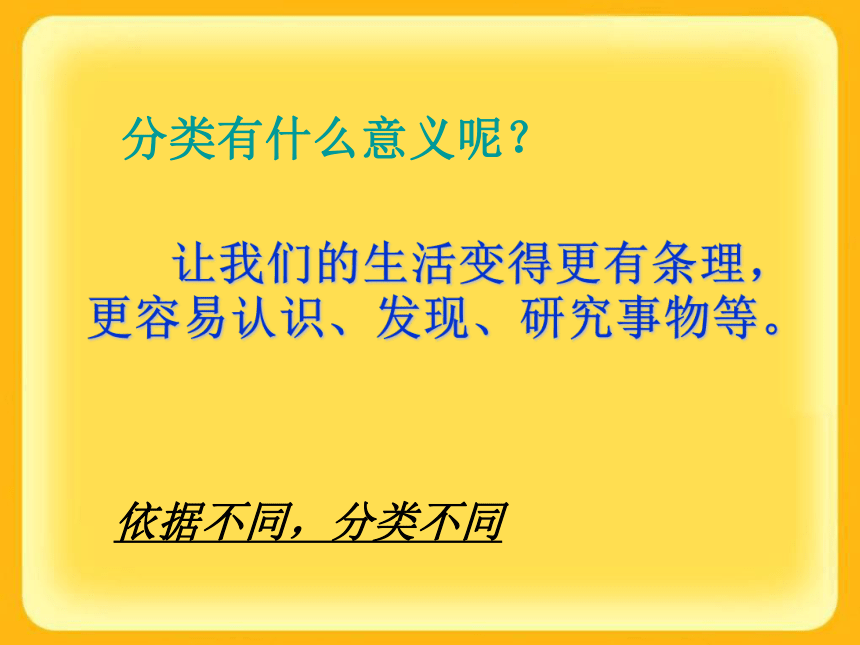 分类有什么意义呢？

让我们的生活变得更有条理，更容易认识、发现、研究事物等。

依据不同，分类不同